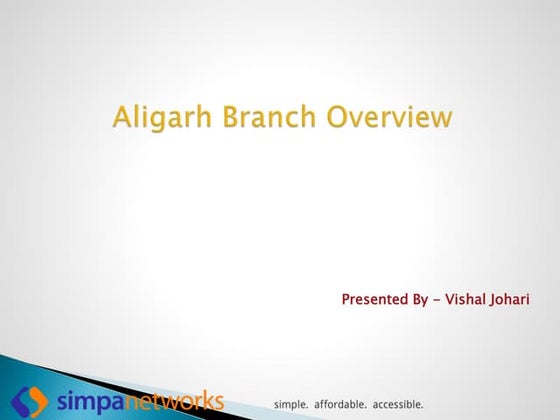 Aligarh Branch Overview

Presented By - Vishal Johari

simpanetworks

simple. affordable. accessible.